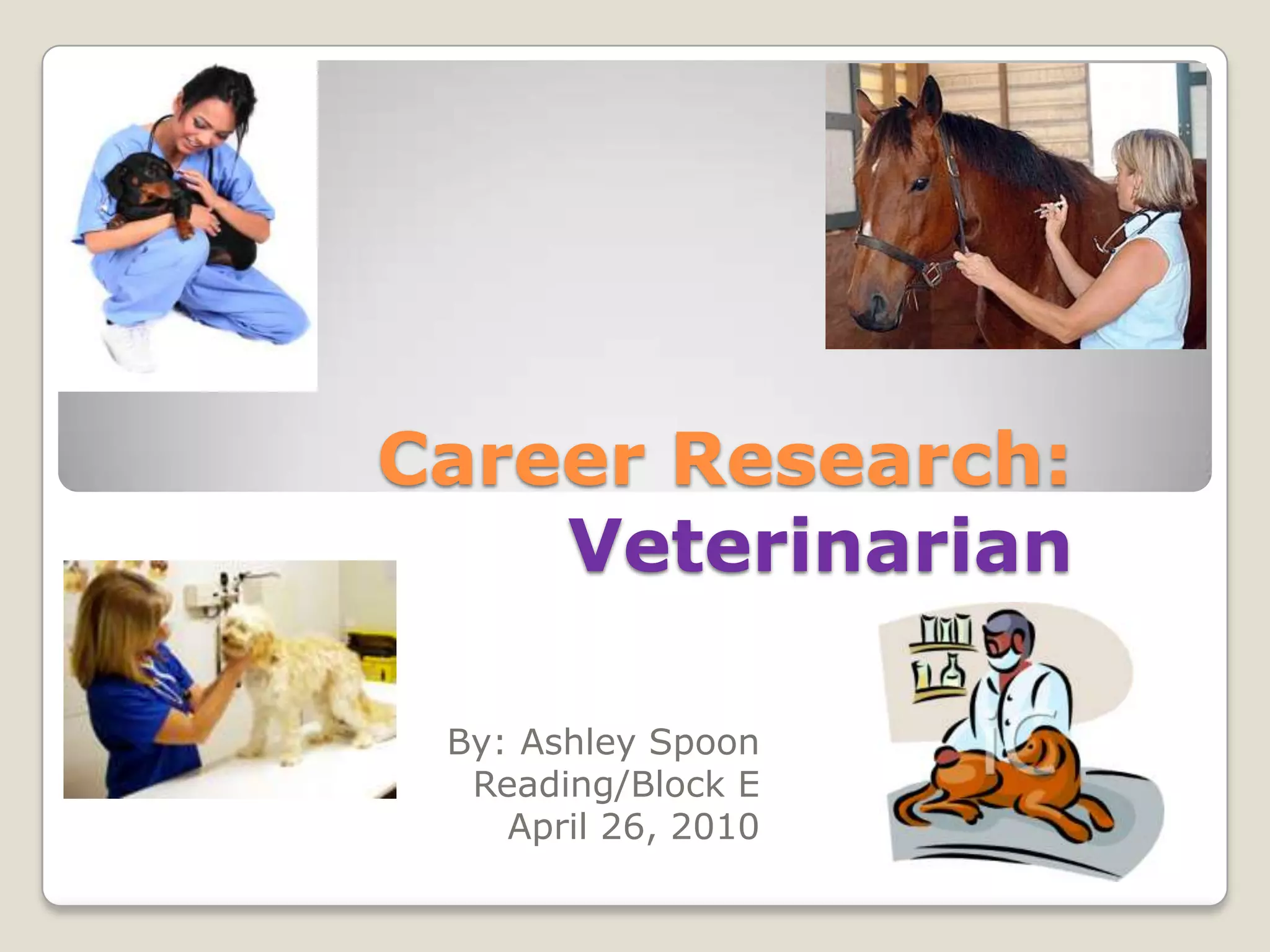 Career Research:
Veterinarian

By: Ashley Spoon
Reading/Block E
April 26, 2010